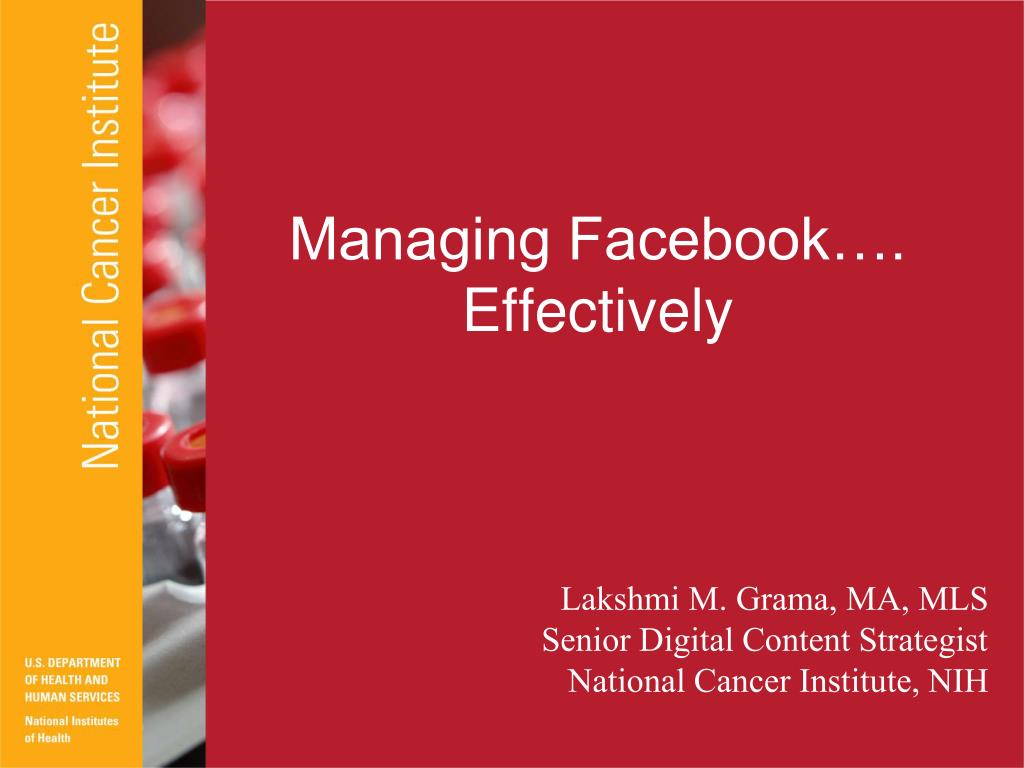 National Cancer Institute

U.S. DEPARTMENT OF HEALTH AND HUMAN SERVICES

National Institutes of Health

Managing Facebook…. Effectively

Lakshmi M. Grama, MA, MLS
Senior Digital Content Strategist
National Cancer Institute, NIH